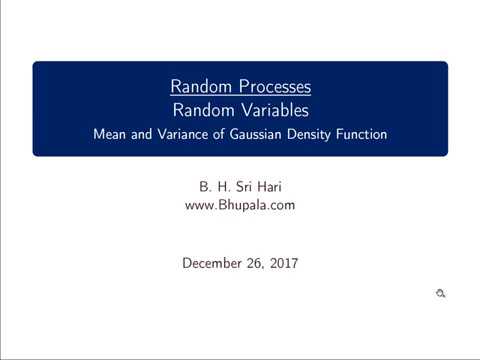 Random Processes
Random Variables
Mean and Variance of Gaussian Density Function

B. H. Sri Hari
www.Bhupala.com

December 26, 2017